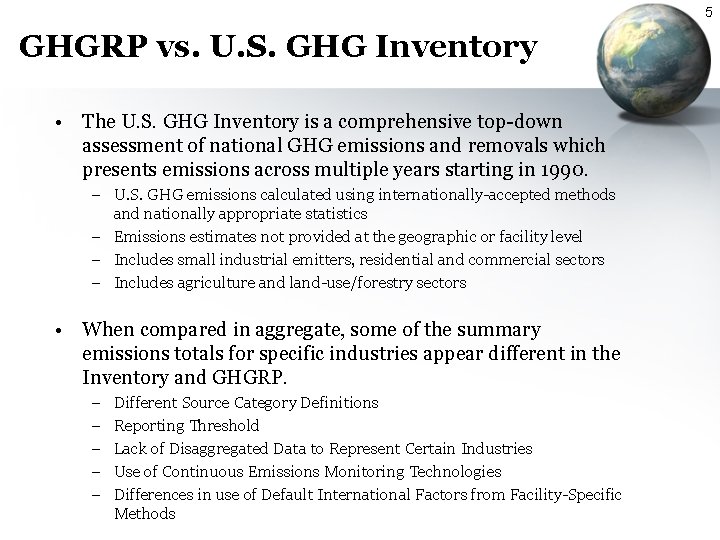 5

GHGRP vs. U.S. GHG Inventory

• The U.S. GHG Inventory is a comprehensive top-down assessment of national GHG emissions and removals which presents emissions across multiple years starting in 1990.
– U.S. GHG emissions calculated using internationally-accepted methods and nationally appropriate statistics
– Emissions estimates not provided at the geographic or facility level
– Includes small industrial emitters, residential and commercial sectors
– Includes agriculture and land-use/forestry sectors

• When compared in aggregate, some of the summary emissions totals for specific industries appear different in the Inventory and GHGRP.
– Different Source Category Definitions
– Reporting Threshold
– Lack of Disaggregated Data to Represent Certain Industries
– Use of Continuous Emissions Monitoring Technologies
– Differences in use of Default International Factors from Facility-Specific Methods